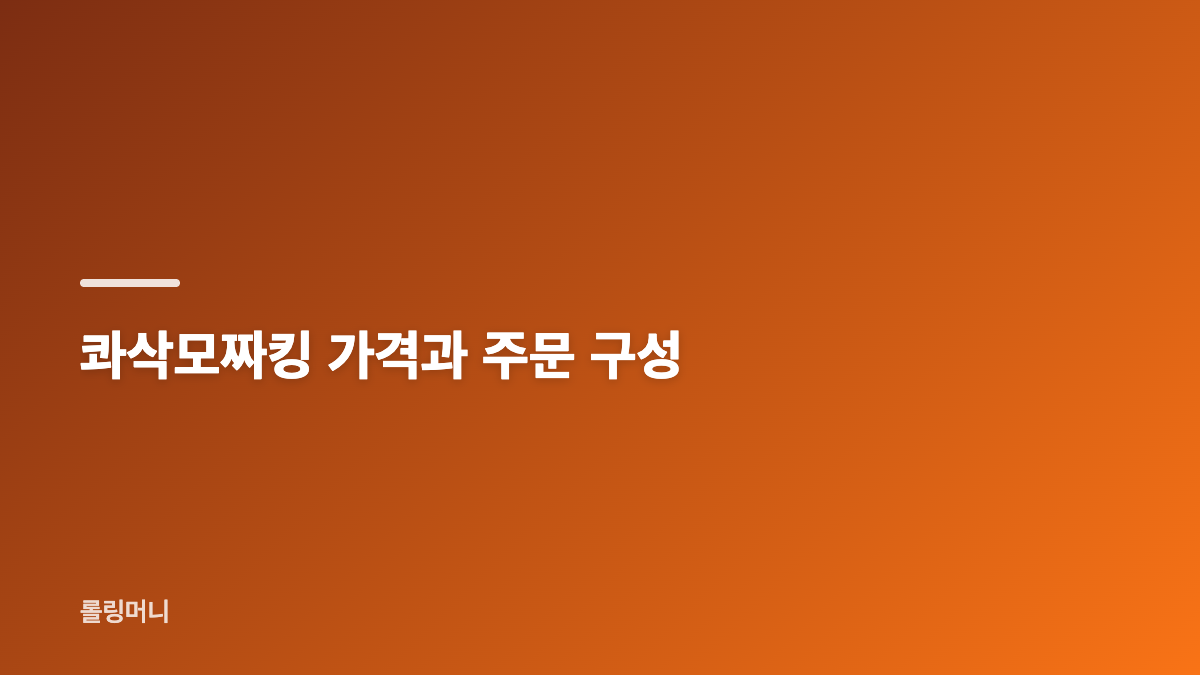 콰삭모짜킹 가격과 주문 구성

롤링머니